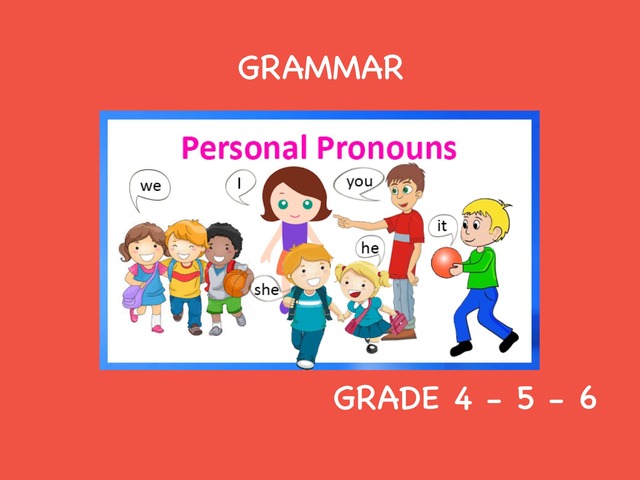 GRAMMAR

Personal Pronouns

we

I

you

it

he

she

GRADE 4 - 5 - 6